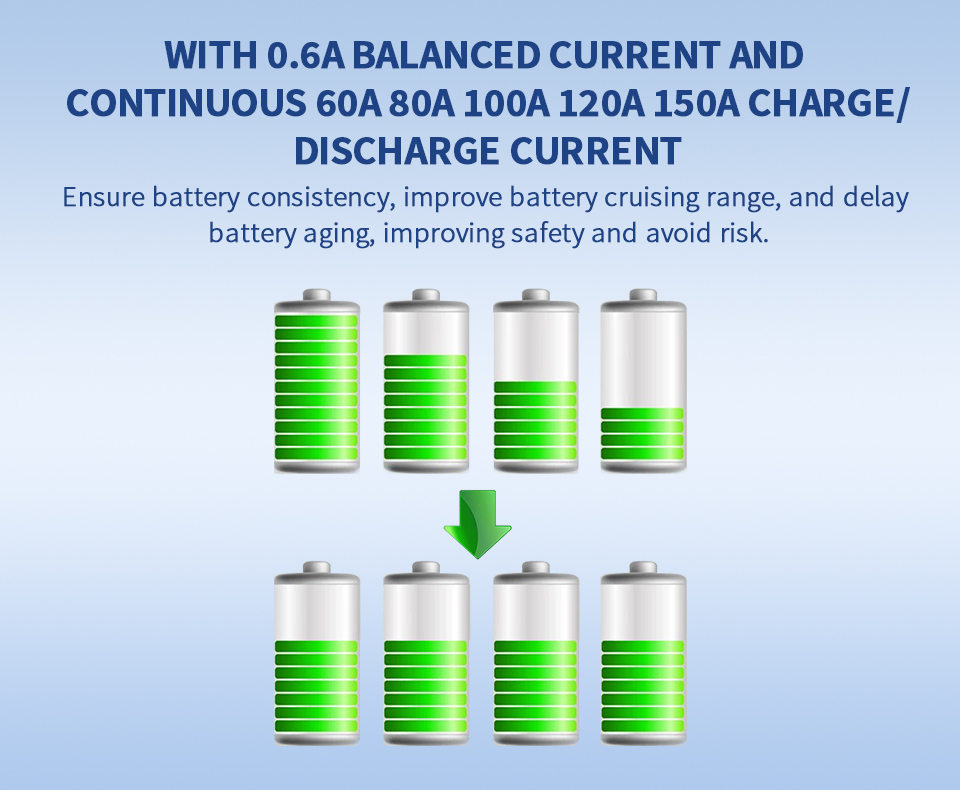 WITH 0.6A BALANCED CURRENT AND CONTINUOUS 60A 80A 100A 120A 150A CHARGE/ DISCHARGE CURRENT

Ensure battery consistency, improve battery cruising range, and delay battery aging, improving safety and avoid risk.